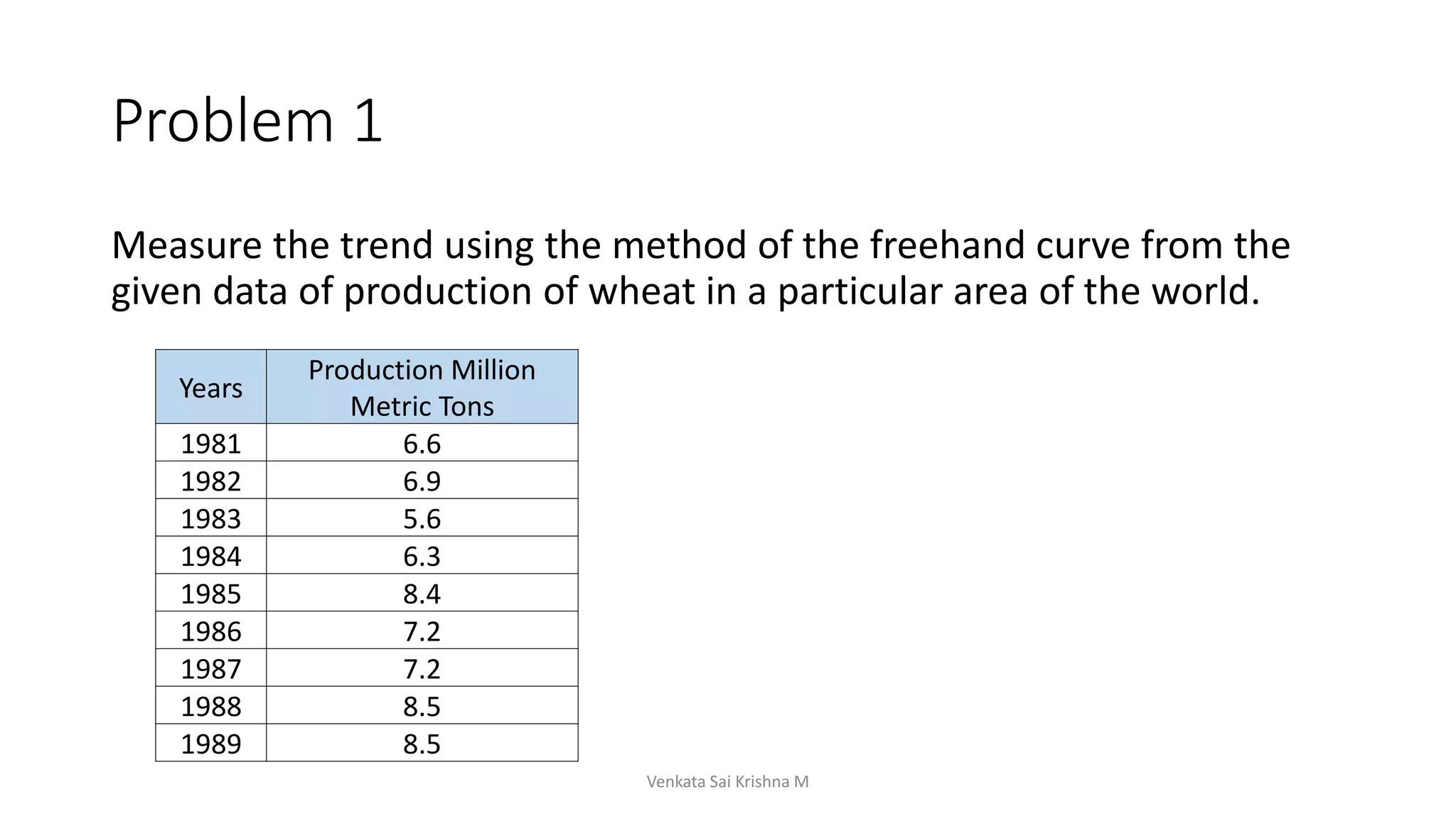 Problem 1

Measure the trend using the method of the freehand curve from the given data of production of wheat in a particular area of the world.

| Years | Production Million Metric Tons |
|---|---|
| 1981 | 6.6 |
| 1982 | 6.9 |
| 1983 | 5.6 |
| 1984 | 6.3 |
| 1985 | 8.4 |
| 1986 | 7.2 |
| 1987 | 7.2 |
| 1988 | 8.5 |
| 1989 | 8.5 |

Venkata Sai Krishna M